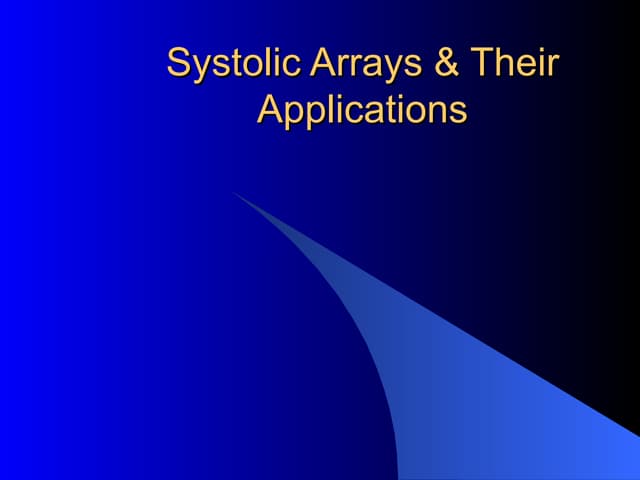 Systolic Arrays & Their Applications